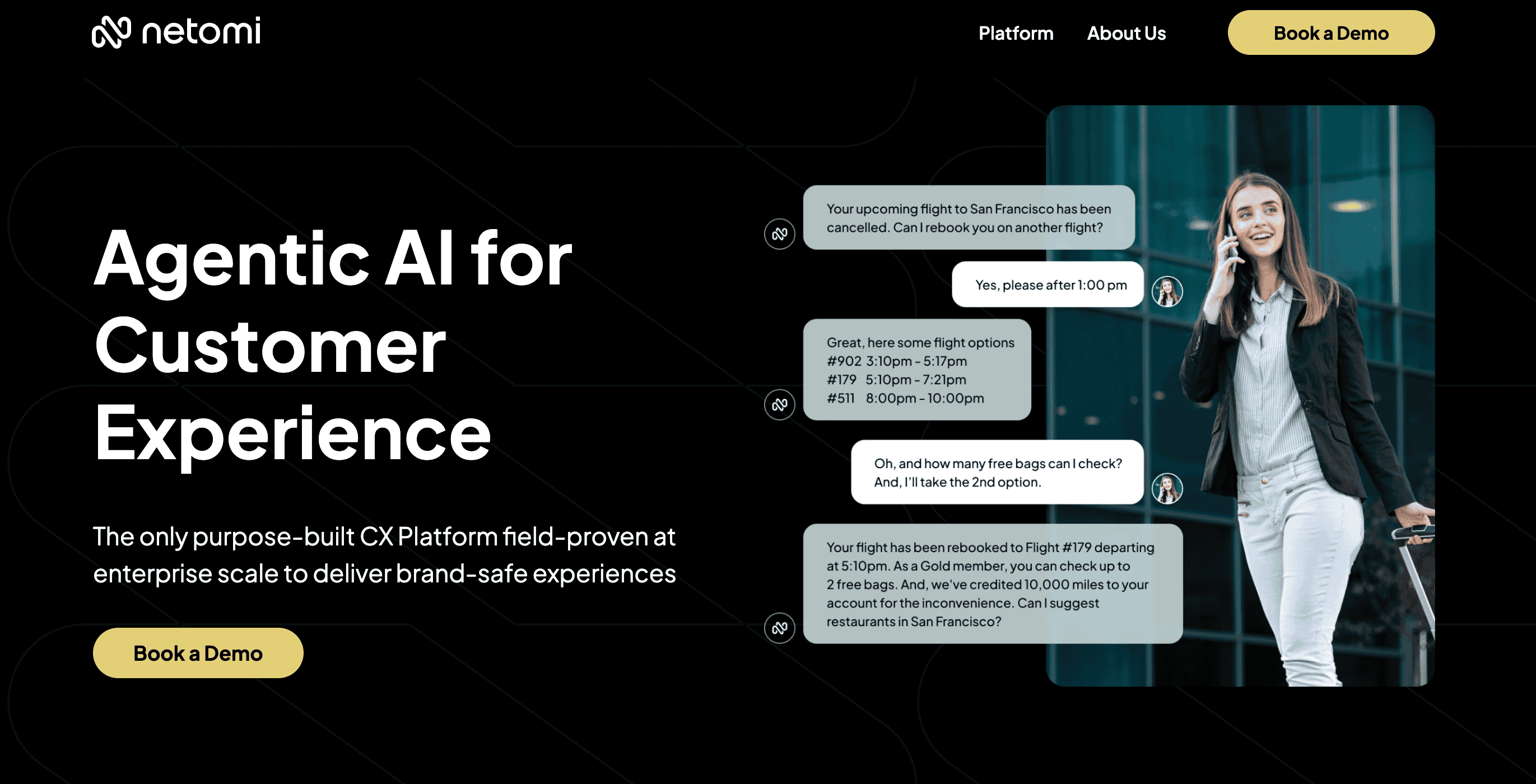 netomi

Platform About Us

Book a Demo

Agentic AI for Customer Experience

The only purpose-built CX Platform field-proven at enterprise scale to deliver brand-safe experiences

Book a Demo

Your upcoming flight to San Francisco has been cancelled. Can I rebook you on another flight?

Yes, please after 1:00 pm

Great, here some flight options
#902 3:10pm - 5:17pm
#179 5:10pm - 7:21pm
#511 8:00pm - 10:00pm

Oh, and how many free bags can I check? And, I'll take the 2nd option.

Your flight has been rebooked to Flight #179 departing at 5:10pm. As a Gold member, you can check up to 2 free bags. And, we've credited 10,000 miles to your account for the inconvenience. Can I suggest restaurants in San Francisco?